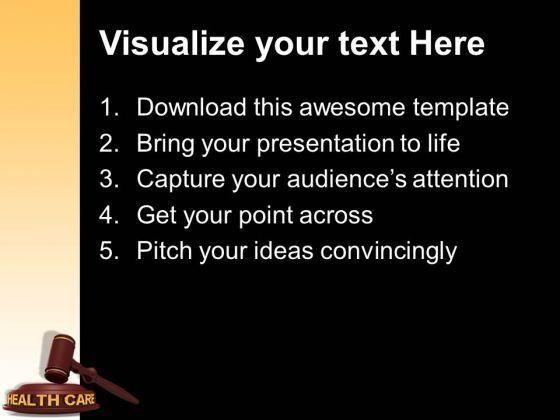 Visualize your text Here

1. Download this awesome template
2. Bring your presentation to life
3. Capture your audience's attention
4. Get your point across
5. Pitch your ideas convincingly

HEALTH CARE